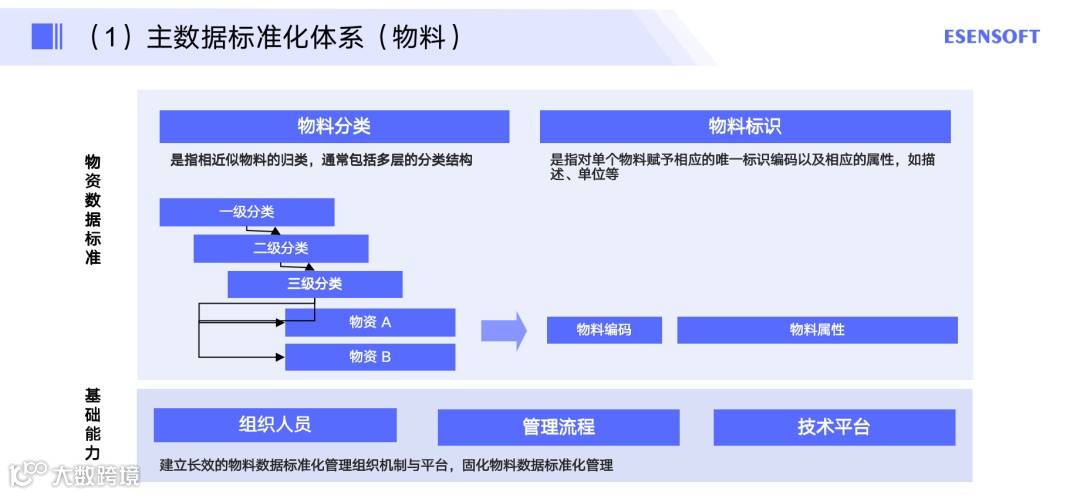 （1）主数据标准化体系（物料）

ESENSOFT

物资数据标准

物料分类

是指相近似物料的归类，通常包括多层的分类结构

一级分类

二级分类

三级分类

物资 A

物资 B

物料标识

是指对单个物料赋予相应的唯一标识编码以及相应的属性，如描述、单位等

物料编码

物料属性

基础能力

组织人员

管理流程

技术平台

建立长效的物料数据标准化管理组织机制与平台，固化物料数据标准化管理

大数跨境